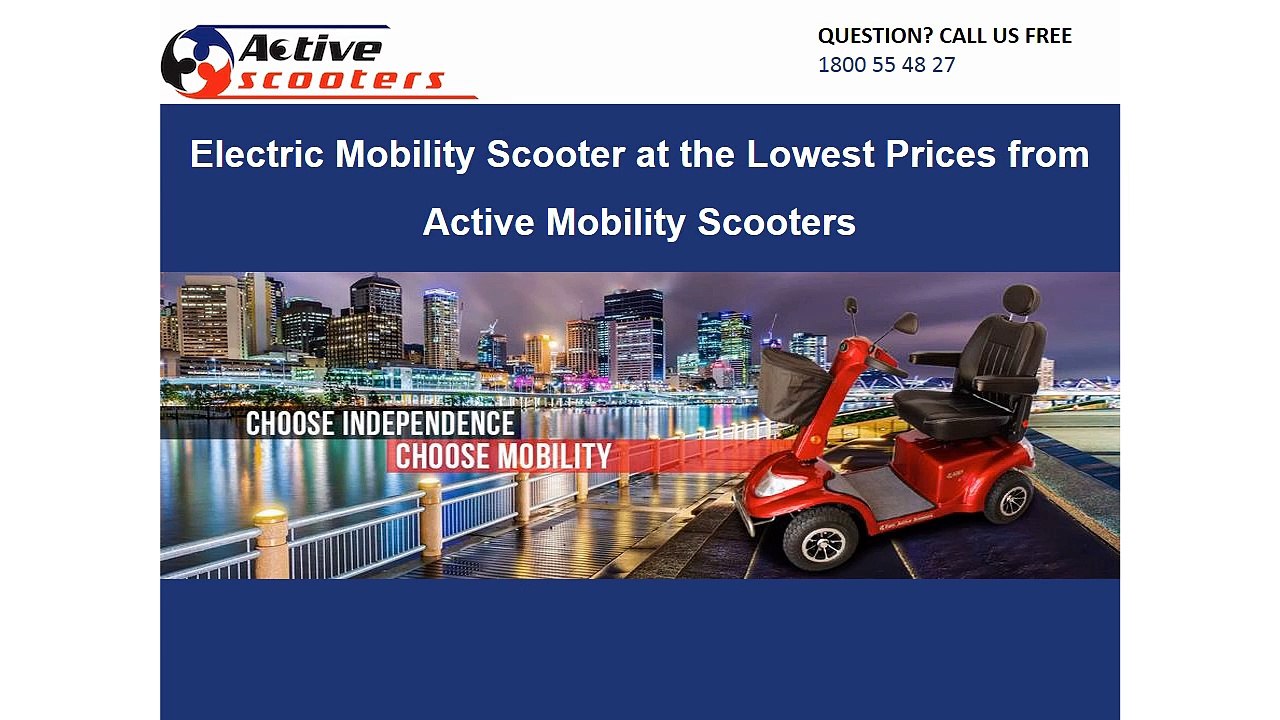 Active scooters

QUESTION? CALL US FREE
1800 55 48 27

Electric Mobility Scooter at the Lowest Prices from Active Mobility Scooters

CHOOSE INDEPENDENCE
CHOOSE MOBILITY